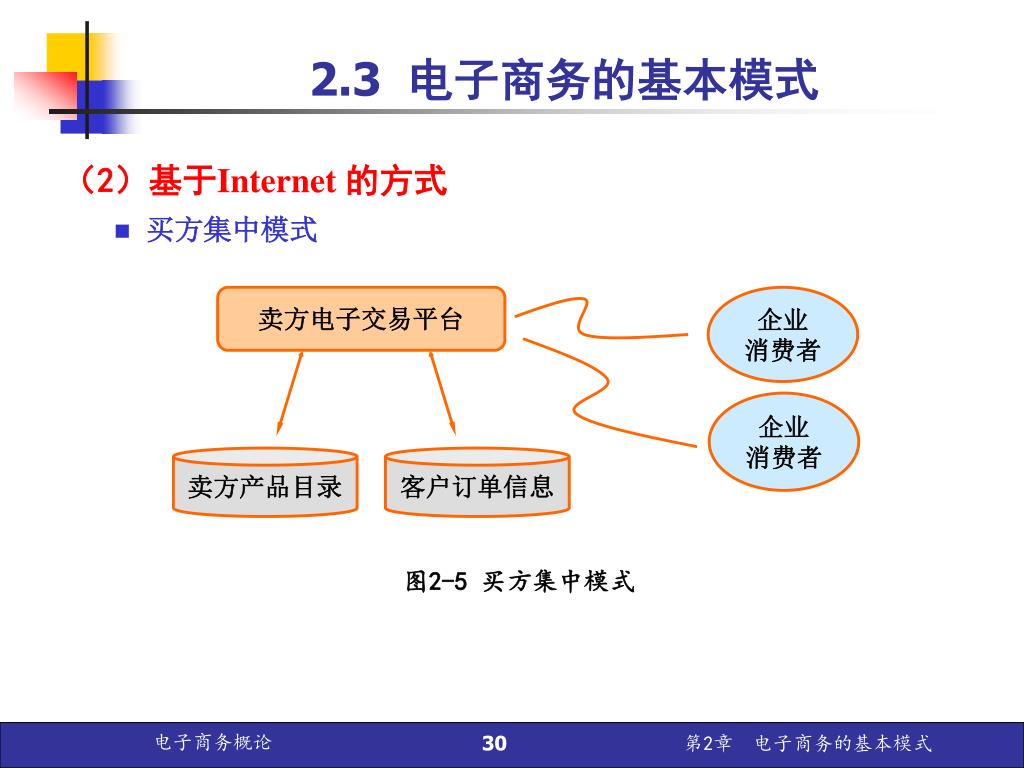 2.3 电子商务的基本模式

（2）基于Internet 的方式

■ 买方集中模式

卖方电子交易平台

企业
消费者

企业
消费者

卖方产品目录

客户订单信息

图2-5 买方集中模式

电子商务概论

30

第2章 电子商务的基本模式